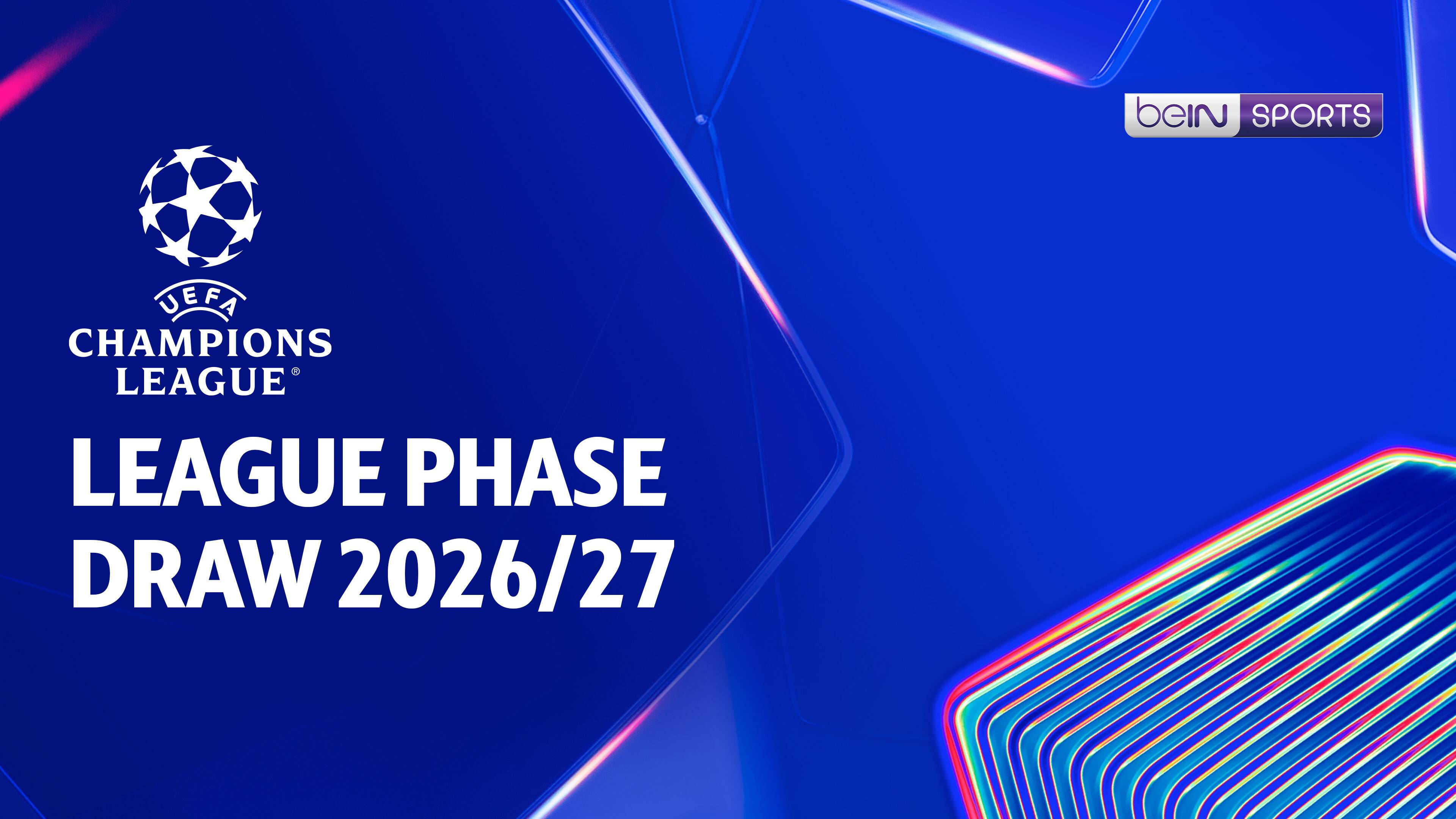 beIN SPORTS

UEFA
CHAMPIONS LEAGUE®

LEAGUE PHASE DRAW 2026/27